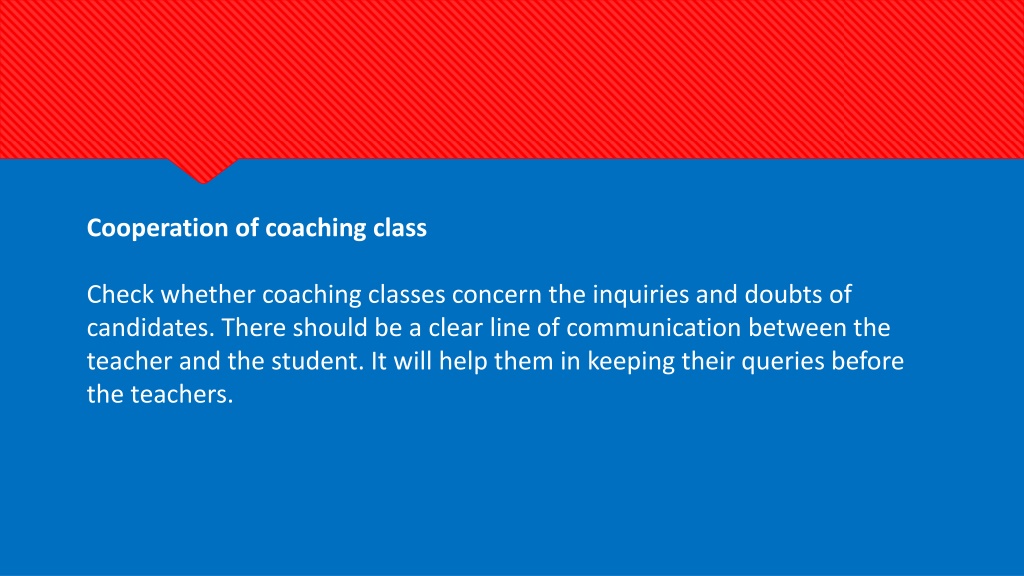 Cooperation of coaching class

Check whether coaching classes concern the inquiries and doubts of candidates. There should be a clear line of communication between the teacher and the student. It will help them in keeping their queries before the teachers.